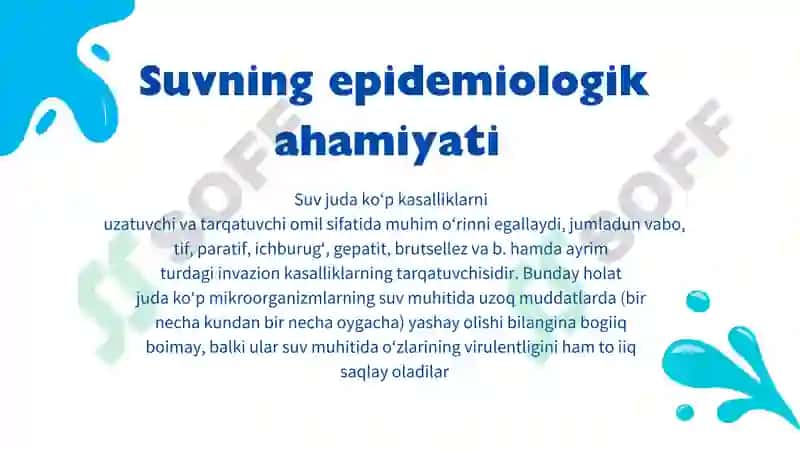 Suvning epidemiologik ahamiyati

Suv juda ko‘p kasalliklarni uzatuvchi va tarqatuvchi omil sifatida muhim o‘rinni egallaydi, jumladun vabo, tif, paratif, ichburug‘, gepatit, brutsellez va b. hamda ayrim turdagi invazion kasalliklarning tarqatuvchisidir. Bunday holat juda ko‘p mikroorganizmlarning suv muhitida uzoq muddatlarda (bir necha kundan bir necha oygacha) yashay olishi bilangina bogiiq boimay, balki ular suv muhitida o‘zlarining virulentligini ham to iiq saqlay oladilar

SOFF

SOFF